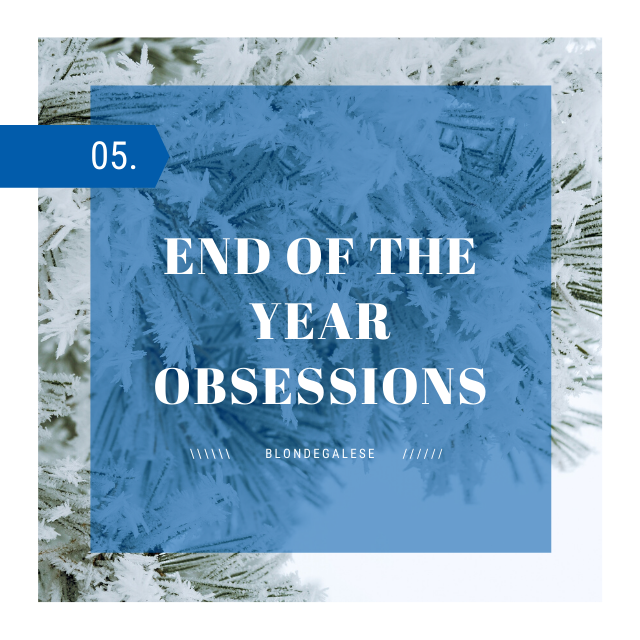 05.

END OF THE YEAR OBSESSIONS

\\\\\\ BLONDEGALESE //////